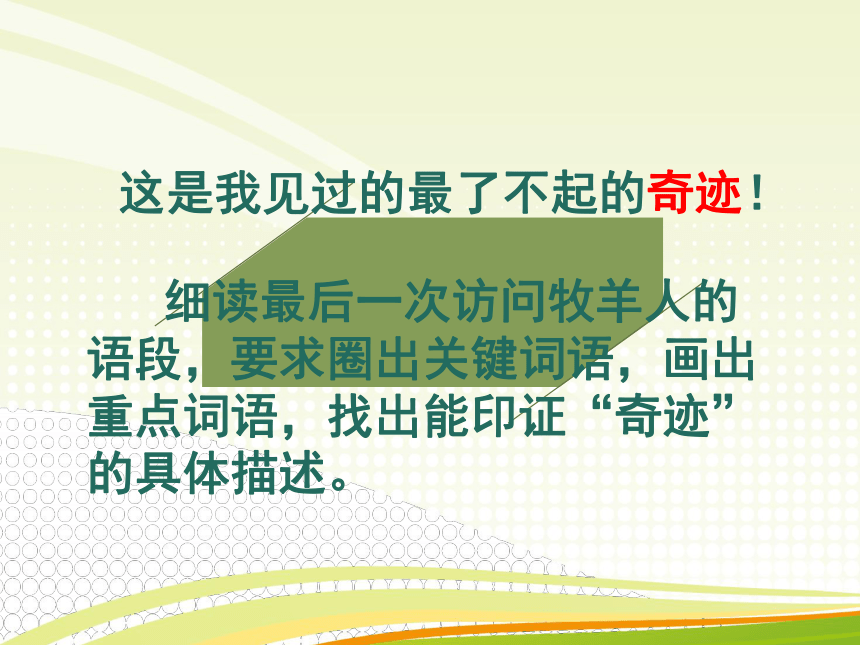 这是我见过的最了不起的奇迹！

细读最后一次访问牧羊人的语段，要求圈出关键词语，画出重点词语，找出能印证“奇迹”的具体描述。